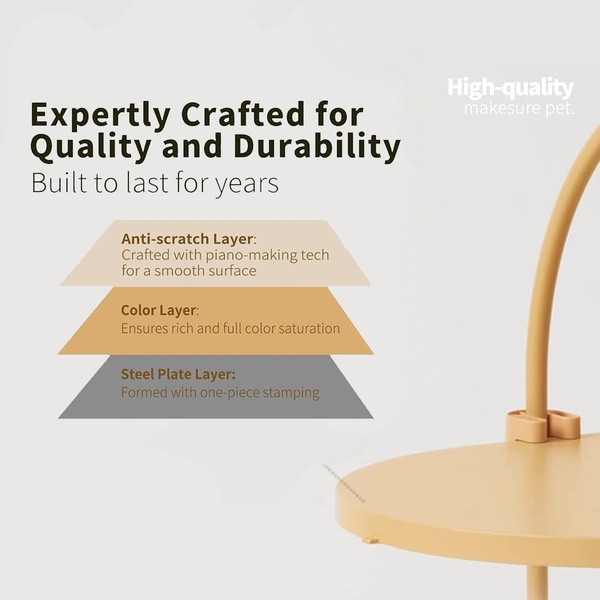 High-quality
makesure pet.

Expertly Crafted for Quality and Durability
Built to last for years

Anti-scratch Layer:
Crafted with piano-making tech for a smooth surface

Color Layer:
Ensures rich and full color saturation

Steel Plate Layer:
Formed with one-piece stamping